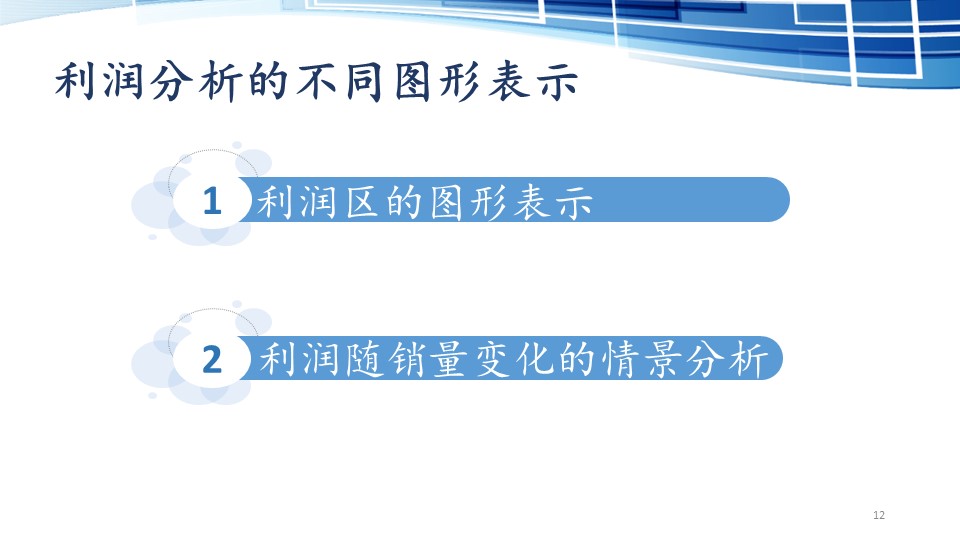 利润分析的不同图形表示

1 利润区的图形表示

2 利润随销量变化的情景分析

12